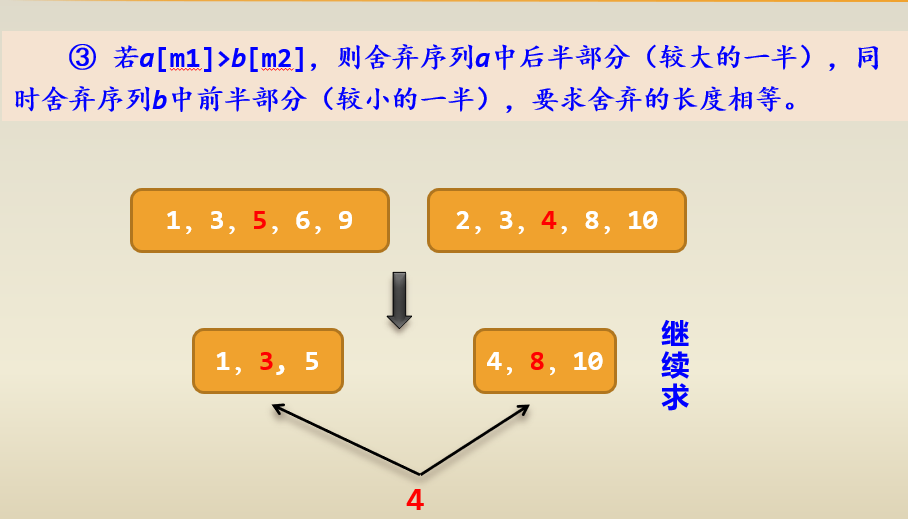 ③ 若a[m1]>b[m2]，则舍弃序列a中后半部分（较大的一半），同时舍弃序列b中前半部分（较小的一半），要求舍弃的长度相等。

1, 3, 5, 6, 9

2, 3, 4, 8, 10

1, 3, 5

4, 8, 10

继续求

4